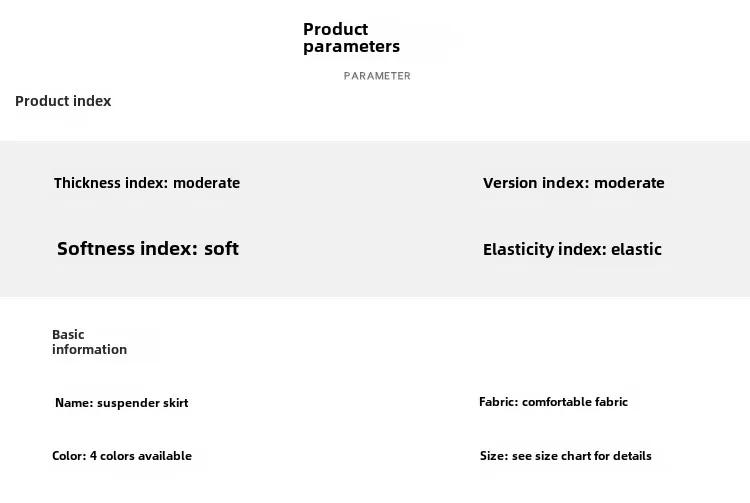 Product parameters

PARAMETER

Product index

Thickness index: moderate

Version index: moderate

Softness index: soft

Elasticity index: elastic

Basic information

Name: suspender skirt

Fabric: comfortable fabric

Color: 4 colors available

Size: see size chart for details